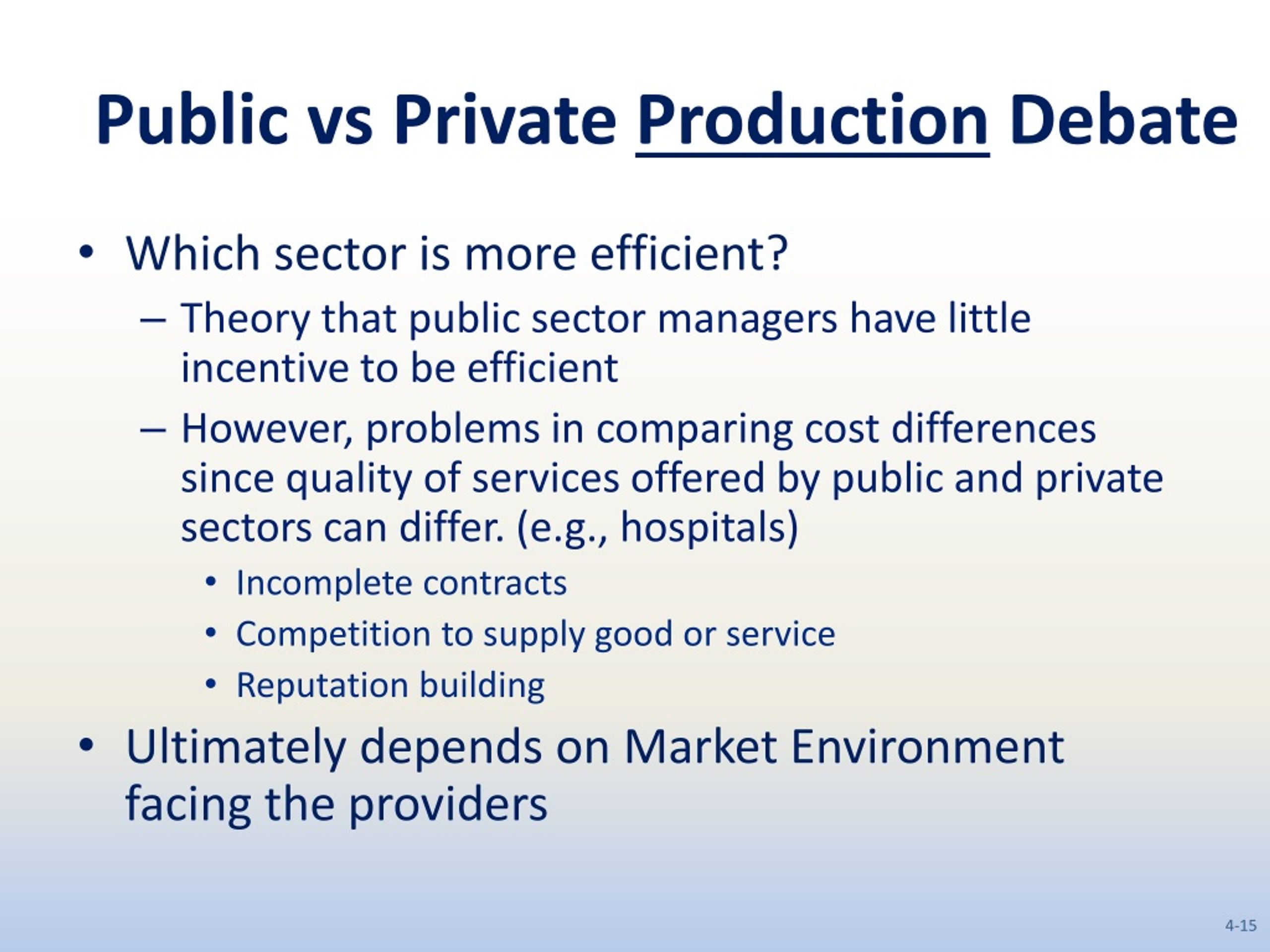 Public vs Private Production Debate

• Which sector is more efficient?
– Theory that public sector managers have little incentive to be efficient
– However, problems in comparing cost differences since quality of services offered by public and private sectors can differ. (e.g., hospitals)
• Incomplete contracts
• Competition to supply good or service
• Reputation building
• Ultimately depends on Market Environment facing the providers

4-15